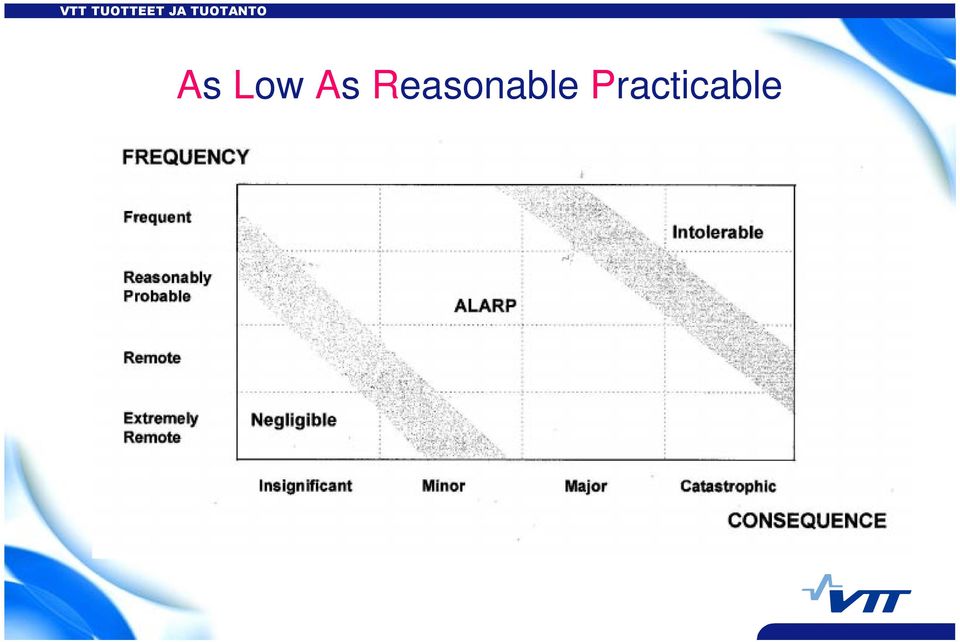 VTT TUOTTEET JA TUOTANTO

As Low As Reasonable Practicable

FREQUENCY

Frequent

Reasonably Probable

Remote

Extremely Remote

Intolerable

ALARP

Negligible

Insignificant

Minor

Major

Catastrophic

CONSEQUENCE

VTT